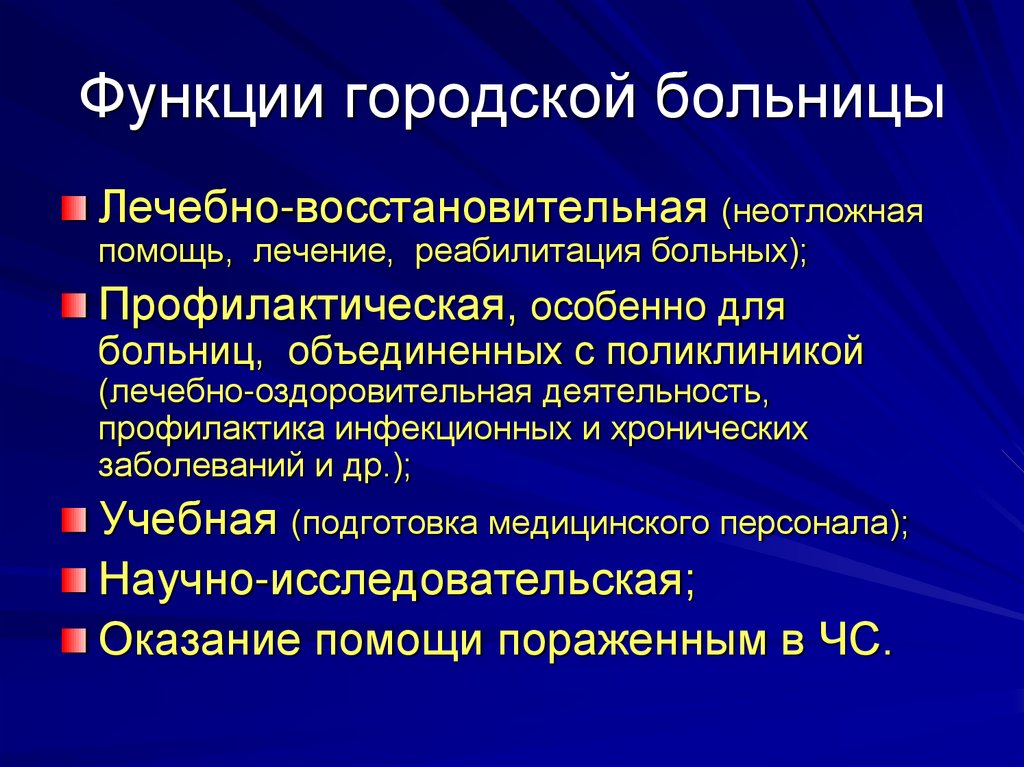 Функции городской больницы

Лечебно-восстановительная (неотложная помощь, лечение, реабилитация больных);

Профилактическая, особенно для больниц, объединенных с поликлиникой (лечебно-оздоровительная деятельность, профилактика инфекционных и хронических заболеваний и др.);

Учебная (подготовка медицинского персонала);

Научно-исследовательская;

Оказание помощи пораженным в ЧС.